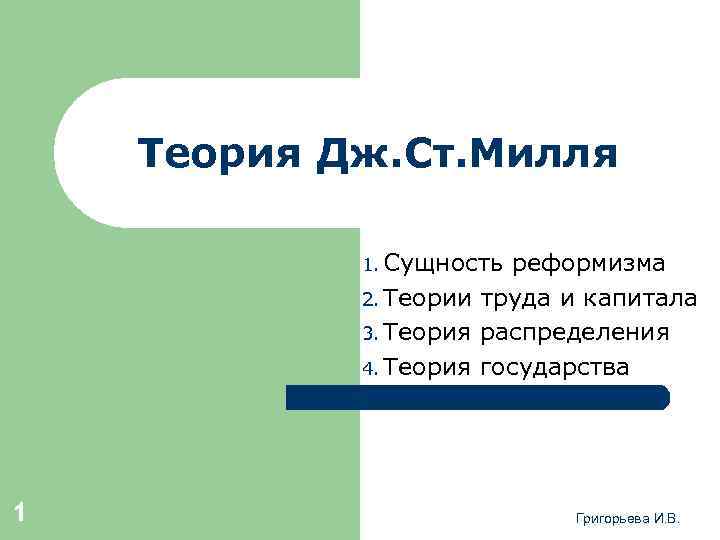 Теория Дж.Ст.Милля

1. Сущность реформизма
2. Теории труда и капитала
3. Теория распределения
4. Теория государства

1

Григорьева И.В.